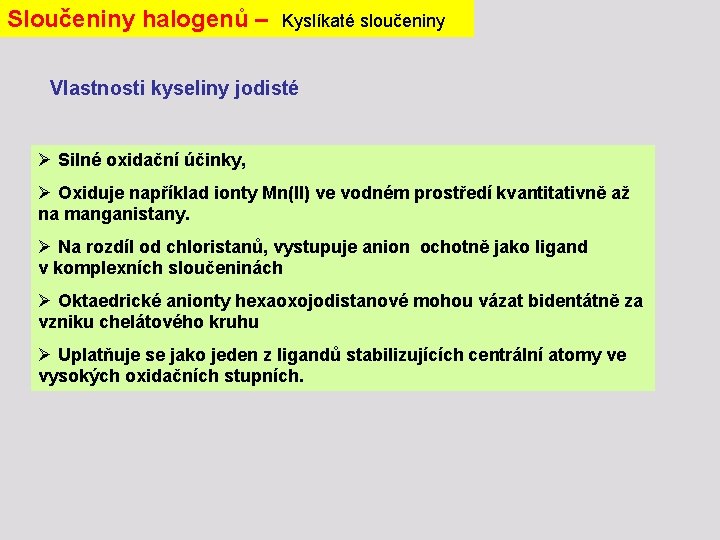 Sloučeniny halogenů – Kyslíkaté sloučeniny

Vlastnosti kyseliny jodisté

➢ Silné oxidační účinky,

➢ Oxiduje například ionty Mn(II) ve vodném prostředí kvantitativně až na manganistany.

➢ Na rozdíl od chloristanů, vystupuje anion ochotně jako ligand v komplexních sloučeninách

➢ Oktaedrické anionty hexaoxojodistanové mohou vázat bidentátně za vzniku chelátového kruhu

➢ Uplatňuje se jako jeden z ligandů stabilizujících centrální atomy ve vysokých oxidačních stupních.